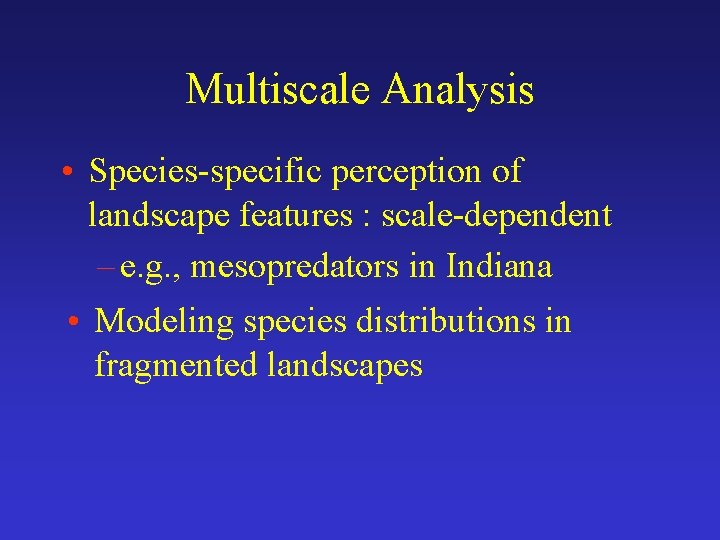 Multiscale Analysis

• Species-specific perception of landscape features : scale-dependent

– e.g., mesopredators in Indiana

• Modeling species distributions in fragmented landscapes